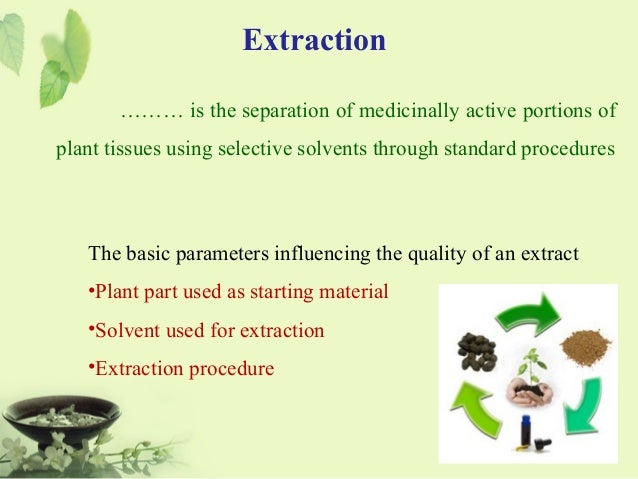 Extraction

……… is the separation of medicinally active portions of plant tissues using selective solvents through standard procedures

The basic parameters influencing the quality of an extract
•Plant part used as starting material
•Solvent used for extraction
•Extraction procedure